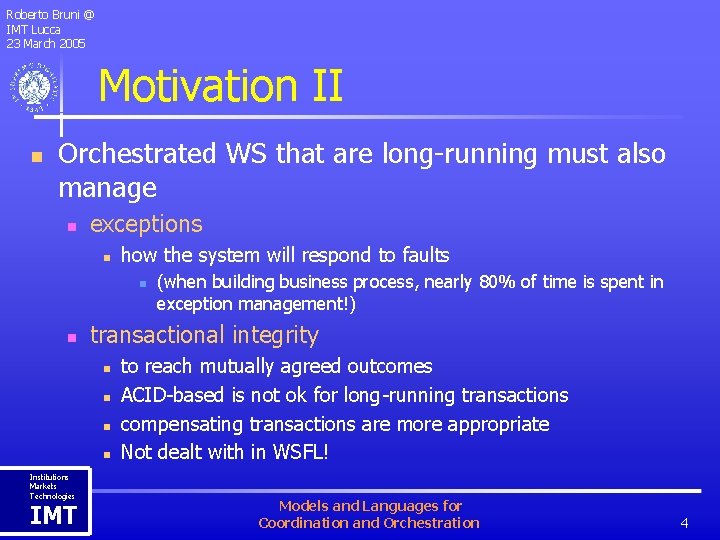 Roberto Bruni @
IMT Lucca
23 March 2005

Motivation II

Orchestrated WS that are long-running must also manage

exceptions

how the system will respond to faults

(when building business process, nearly 80% of time is spent in exception management!)

transactional integrity

to reach mutually agreed outcomes

ACID-based is not ok for long-running transactions

compensating transactions are more appropriate

Not dealt with in WSFL!

Institutions
Markets
Technologies
IMT

Models and Languages for
Coordination and Orchestration

4